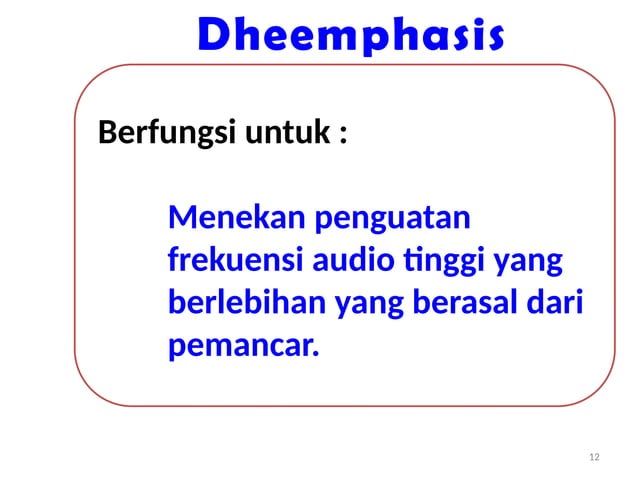 Dheemphasis

Berfungsi untuk :

Menekan penguatan frekuensi audio tinggi yang berlebihan yang berasal dari pemancar.

12